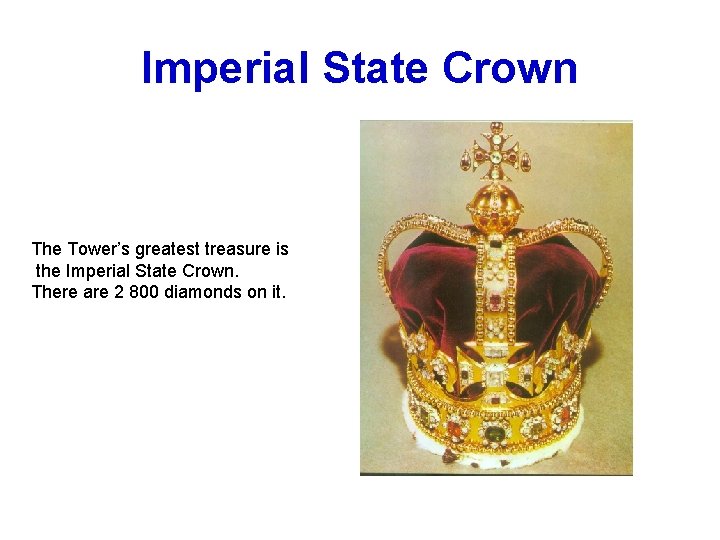 Imperial State Crown

The Tower's greatest treasure is the Imperial State Crown. There are 2 800 diamonds on it.